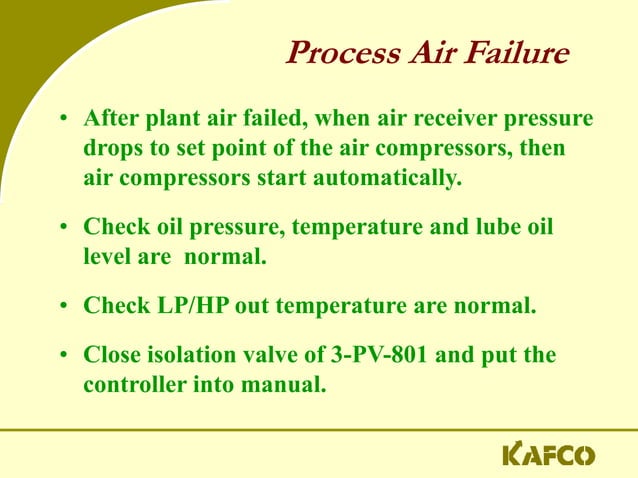 Process Air Failure

• After plant air failed, when air receiver pressure drops to set point of the air compressors, then air compressors start automatically.

• Check oil pressure, temperature and lube oil level are normal.

• Check LP/HP out temperature are normal.

• Close isolation valve of 3-PV-801 and put the controller into manual.

KAFCO